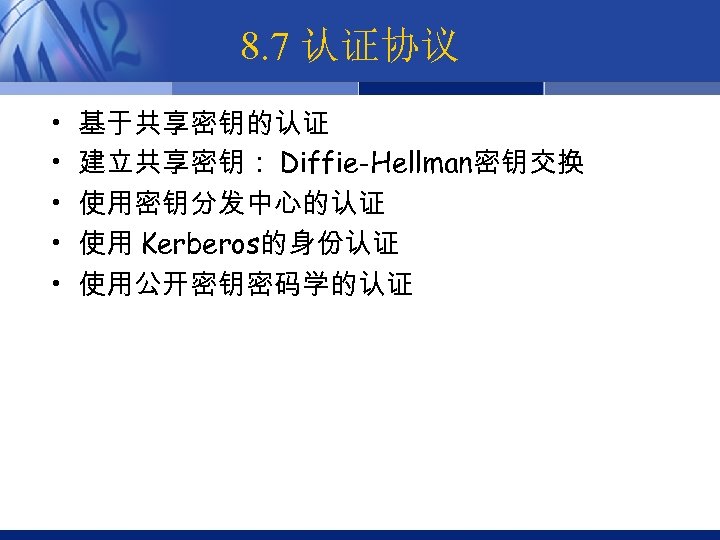 8.7 认证协议

• 基于共享密钥的认证
• 建立共享密钥： Diffie-Hellman密钥交换
• 使用密钥分发中心的认证
• 使用 Kerberos的身份认证
• 使用公开密钥密码学的认证